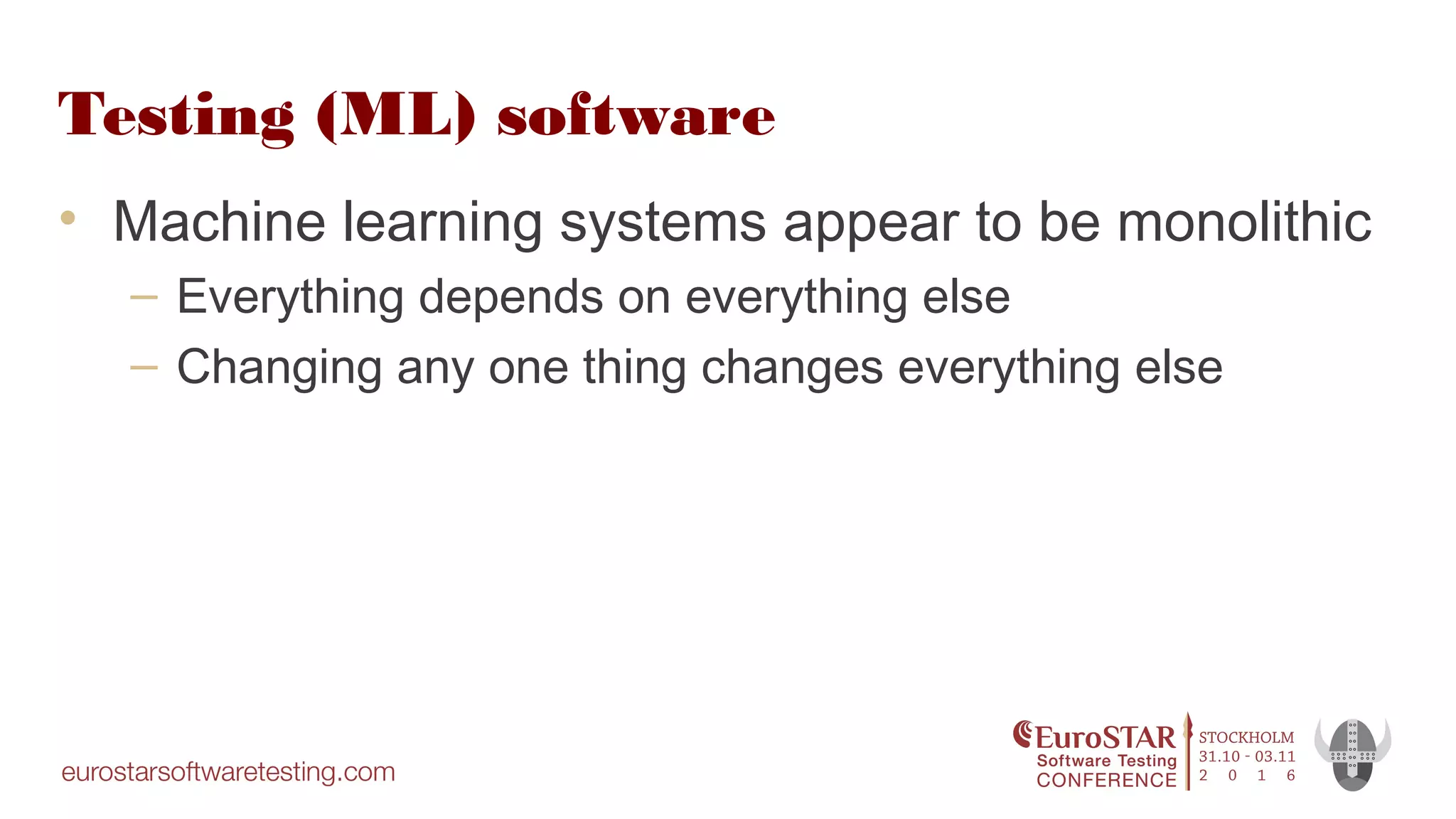 Testing (ML) software

• Machine learning systems appear to be monolithic
– Everything depends on everything else
– Changing any one thing changes everything else

eurostarsoftwaretesting.com

EuroSTAR Software Testing CONFERENCE

STOCKHOLM 31.10 - 03.11 2 0 1 6